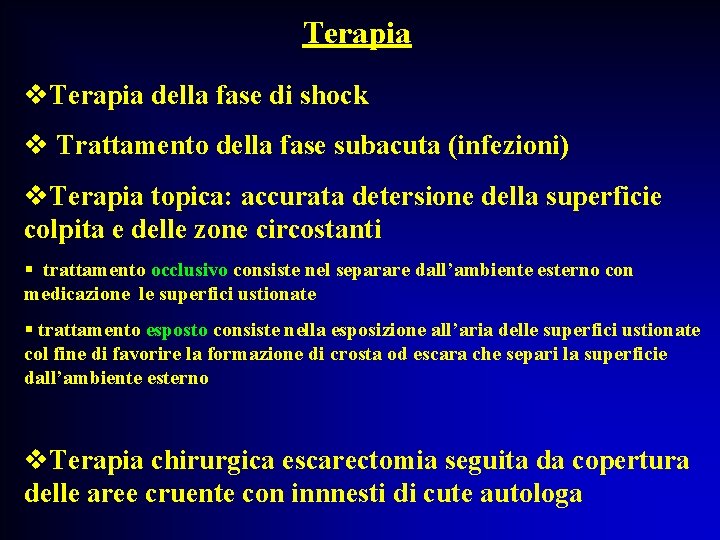 Terapia

❖Terapia della fase di shock

❖ Trattamento della fase subacuta (infezioni)

❖Terapia topica: accurata detersione della superficie colpita e delle zone circostanti

▪ trattamento occlusivo consiste nel separare dall'ambiente esterno con medicazione le superfici ustionate

▪ trattamento esposto consiste nella esposizione all'aria delle superfici ustionate col fine di favorire la formazione di crosta od escara che separi la superficie dall'ambiente esterno

❖Terapia chirurgica escarectomia seguita da copertura delle aree cruente con innnesti di cute autologa